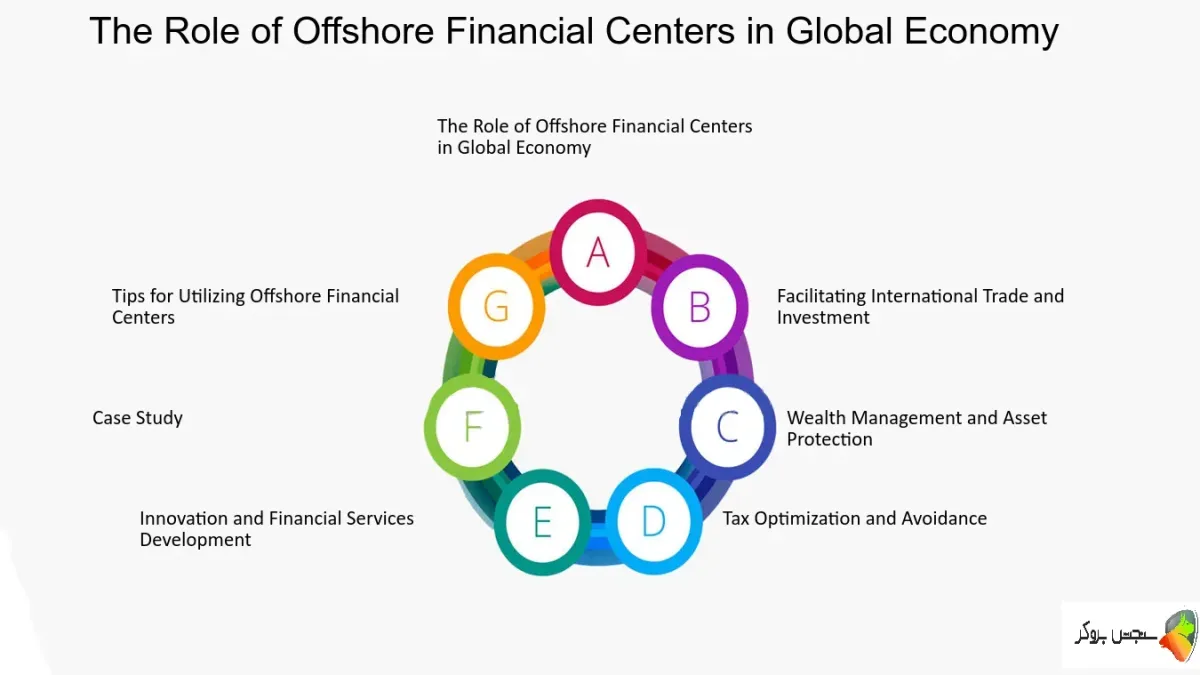 The Role of Offshore Financial Centers in Global Economy

The Role of Offshore Financial Centers in Global Economy

A

B

Facilitating International Trade and Investment

C

Wealth Management and Asset Protection

D

Tax Optimization and Avoidance

E

Innovation and Financial Services Development

F

Case Study

G

Tips for Utilizing Offshore Financial Centers

سجس بوکر